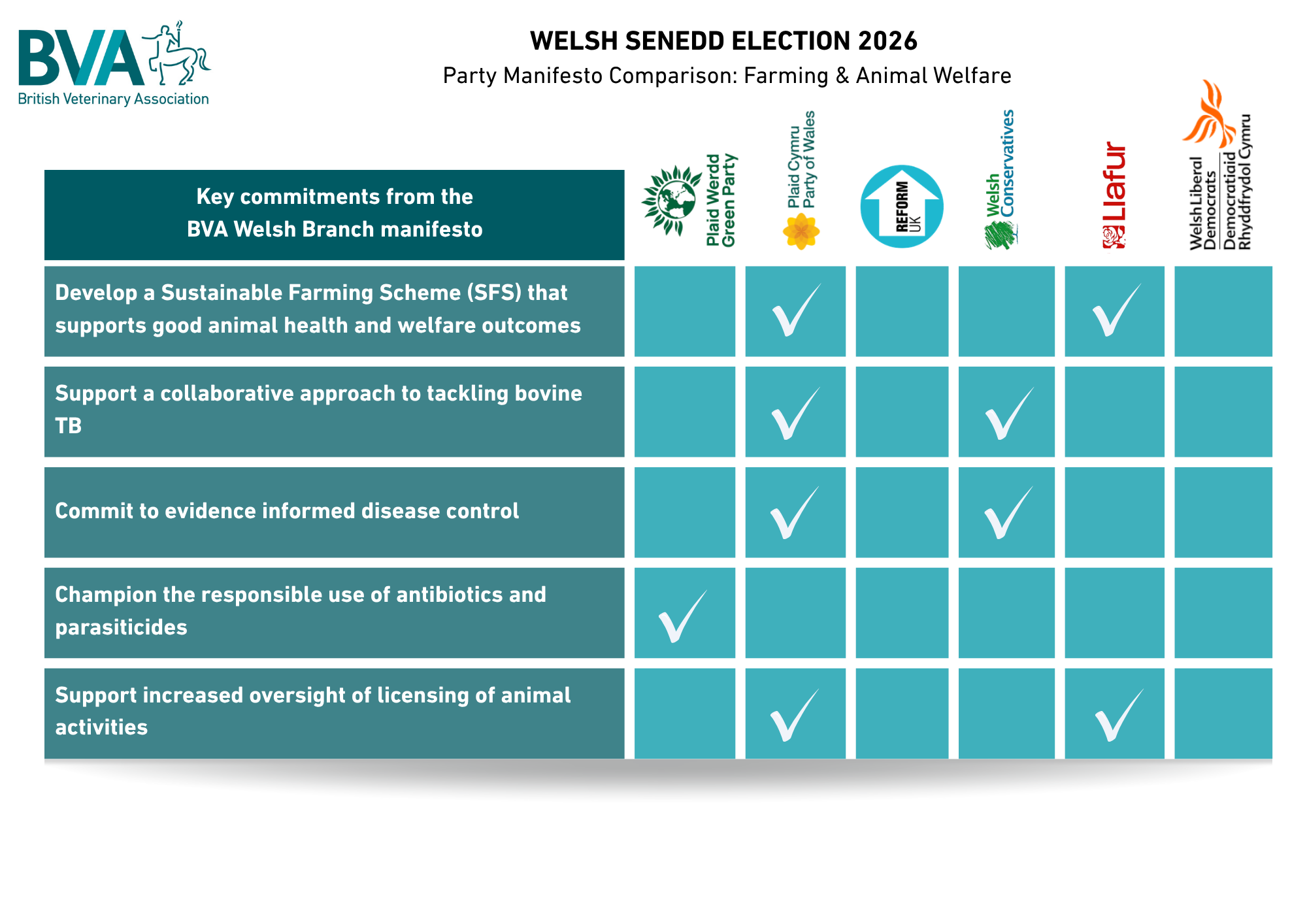 BVA
British Veterinary Association

WELSH SENEDD ELECTION 2026
Party Manifesto Comparison: Farming & Animal Welfare

| Key commitments from the BVA Welsh Branch manifesto | Plaid Werdd Green Party | Plaid Cymru Party of Wales | REFORM UK | Welsh Conservatives | Llafur | Welsh Liberal Democrats Democratiaid Rhyddfrydol Cymru |
|---|---|---|---|---|---|---|
| Develop a Sustainable Farming Scheme (SFS) that supports good animal health and welfare outcomes | | ✓ | | | ✓ | |
| Support a collaborative approach to tackling bovine TB | | ✓ | | ✓ | | |
| Commit to evidence informed disease control | | ✓ | | ✓ | | |
| Champion the responsible use of antibiotics and parasiticides | ✓ | | | | | |
| Support increased oversight of licensing of animal activities | | ✓ | | | ✓ | |